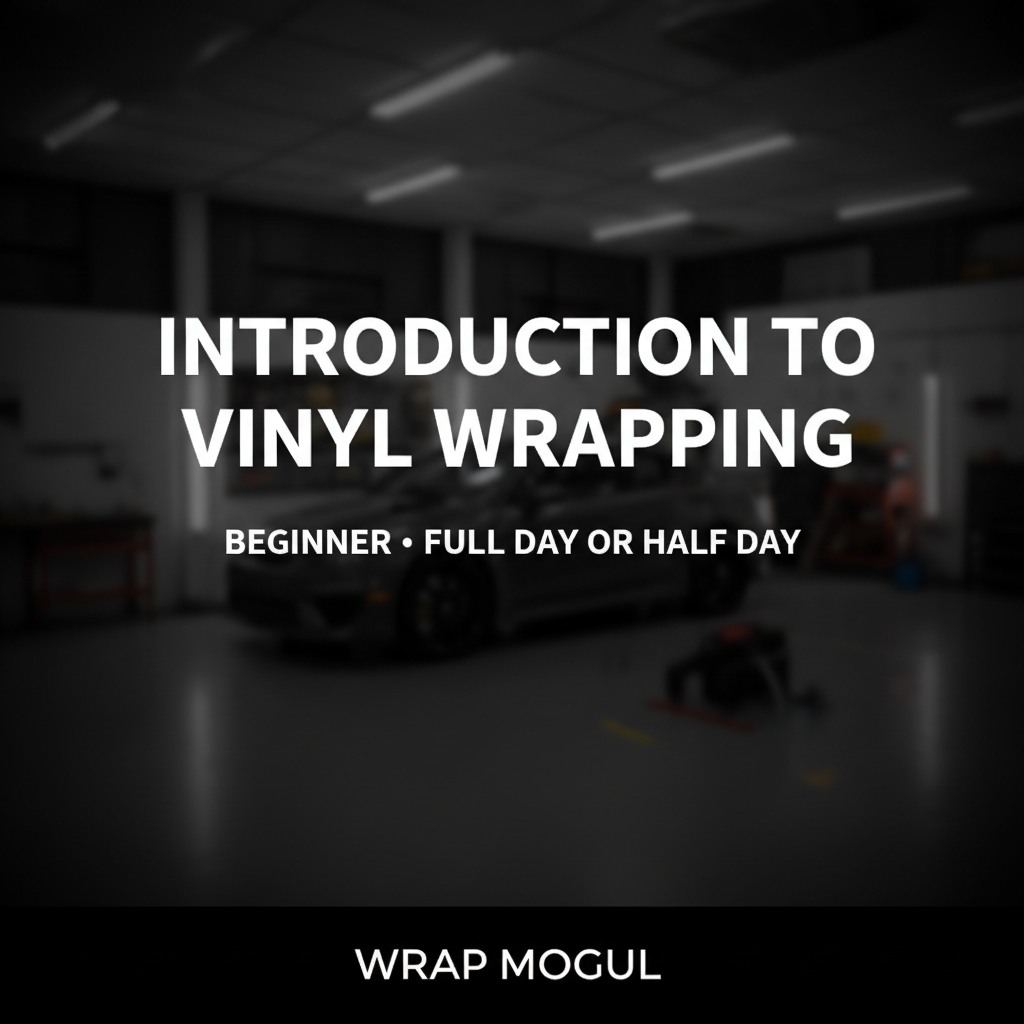 INTRODUCTION TO VINYL WRAPPING

BEGINNER • FULL DAY OR HALF DAY

WRAP MOGUL